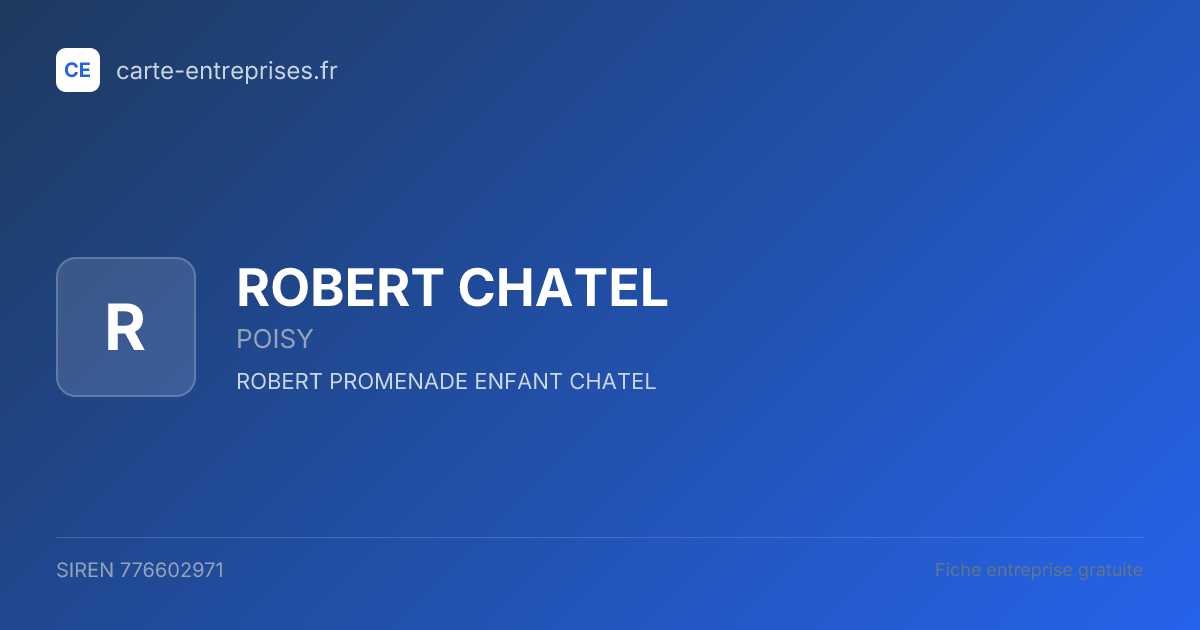 CE carte-entreprises.fr

R

ROBERT CHATEL

POISY

ROBERT PROMENADE ENFANT CHATEL

SIREN 776602971

Fiche entreprise gratuite